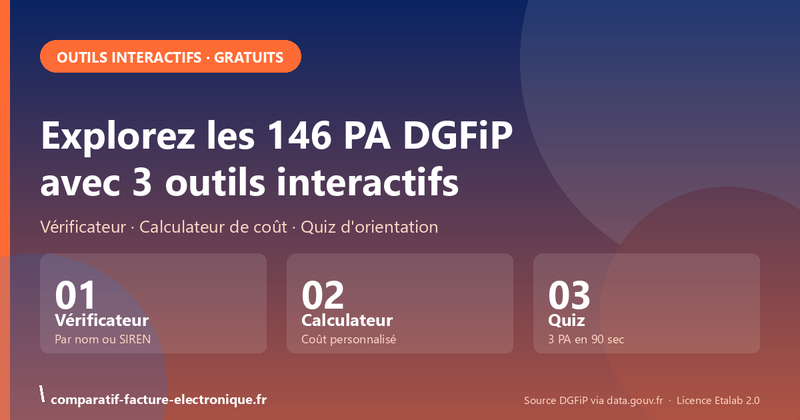 OUTILS INTERACTIFS · GRATUITS

Explorez les 146 PA DGFiP avec 3 outils interactifs

Vérificateur · Calculateur de coût · Quiz d'orientation

01
Vérificateur
Par nom ou SIREN

02
Calculateur
Coût personnalisé

03
Quiz
3 PA en 90 sec

\ comparatif-facture-electronique.fr

Source DGFiP via data.gouv.fr · Licence Etalab 2.0